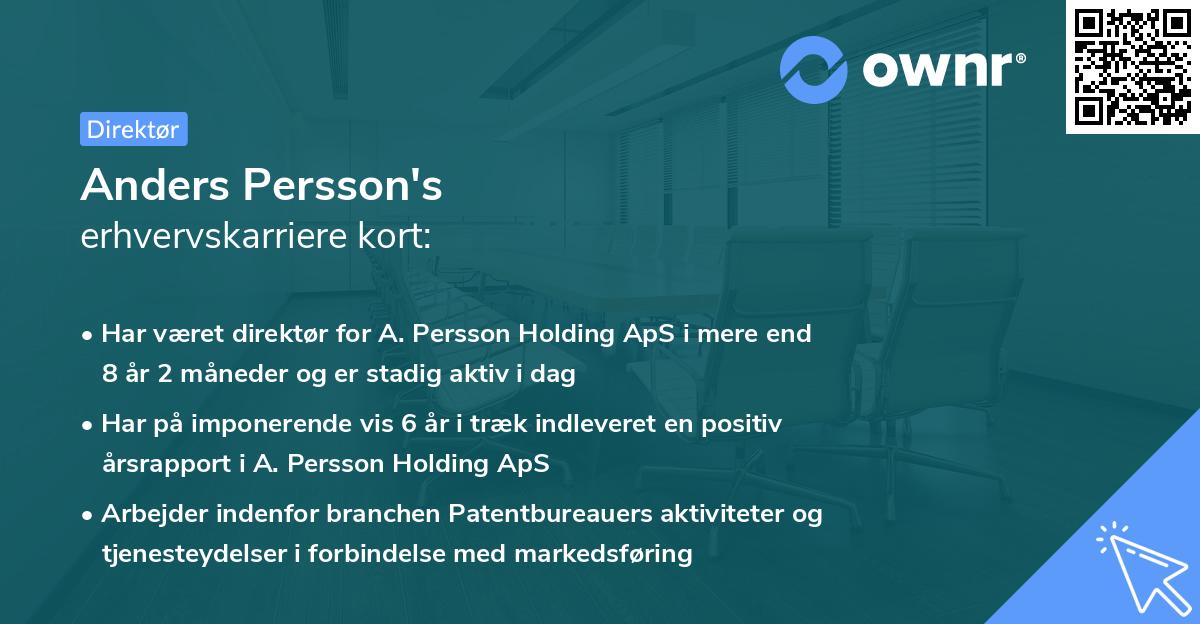 ownr®

Direktør

Anders Persson's
erhvervskarriere kort:

• Har været direktør for A. Persson Holding ApS i mere end 8 år 2 måneder og er stadig aktiv i dag

• Har på imponerende vis 6 år i træk indleveret en positiv årsrapport i A. Persson Holding ApS

• Arbejder indenfor branchen Patentbureauers aktiviteter og tjenesteydelser i forbindelse med markedsføring